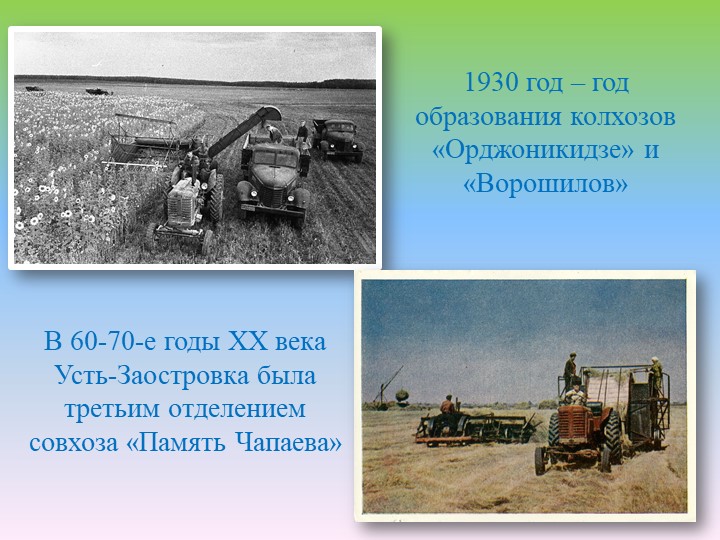 1930 год – год образования колхозов «Орджоникидзе» и «Ворошилов»

В 60-70-е годы XX века Усть-Заостровка была третьим отделением совхоза «Память Чапаева»